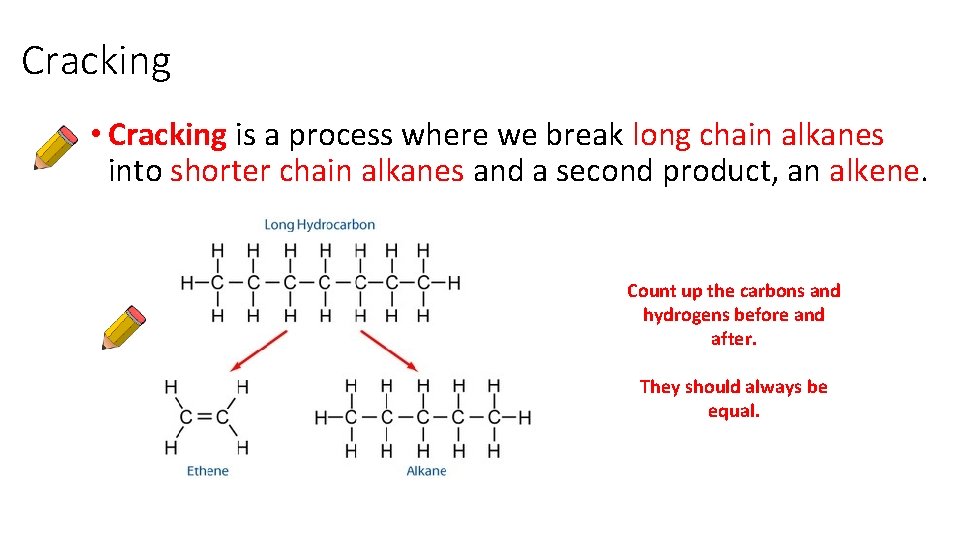 Cracking

• Cracking is a process where we break long chain alkanes into shorter chain alkanes and a second product, an alkene.

Long Hydrocarbon

H H H H H H H
H–C–C–C–C–C–C–C–H
H H H H H H H

H H
C=C
H H

Ethene

H H H H H
H–C–C–C–C–C–H
H H H H H

Alkane

Count up the carbons and hydrogens before and after.

They should always be equal.